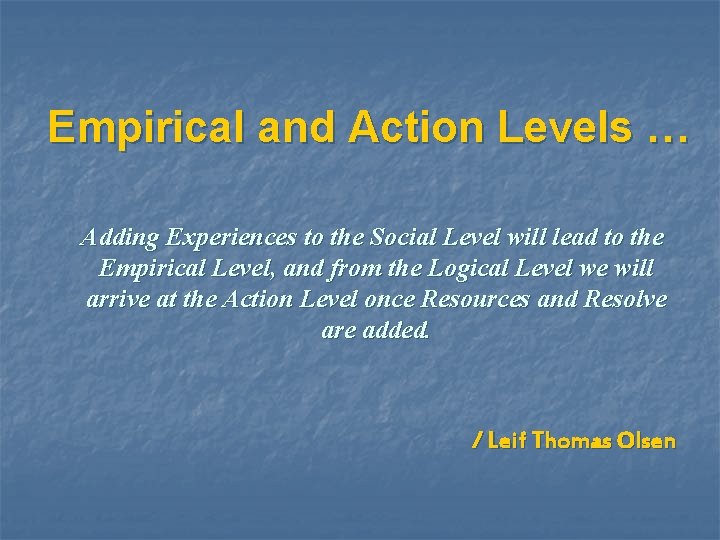 Empirical and Action Levels …

Adding Experiences to the Social Level will lead to the Empirical Level, and from the Logical Level we will arrive at the Action Level once Resources and Resolve are added.

/ Leif Thomas Olsen